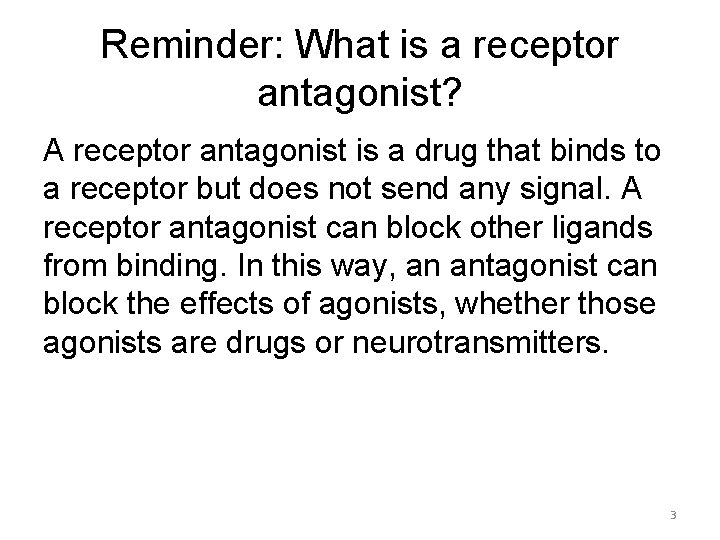 Reminder: What is a receptor antagonist?

A receptor antagonist is a drug that binds to a receptor but does not send any signal. A receptor antagonist can block other ligands from binding. In this way, an antagonist can block the effects of agonists, whether those agonists are drugs or neurotransmitters.

3